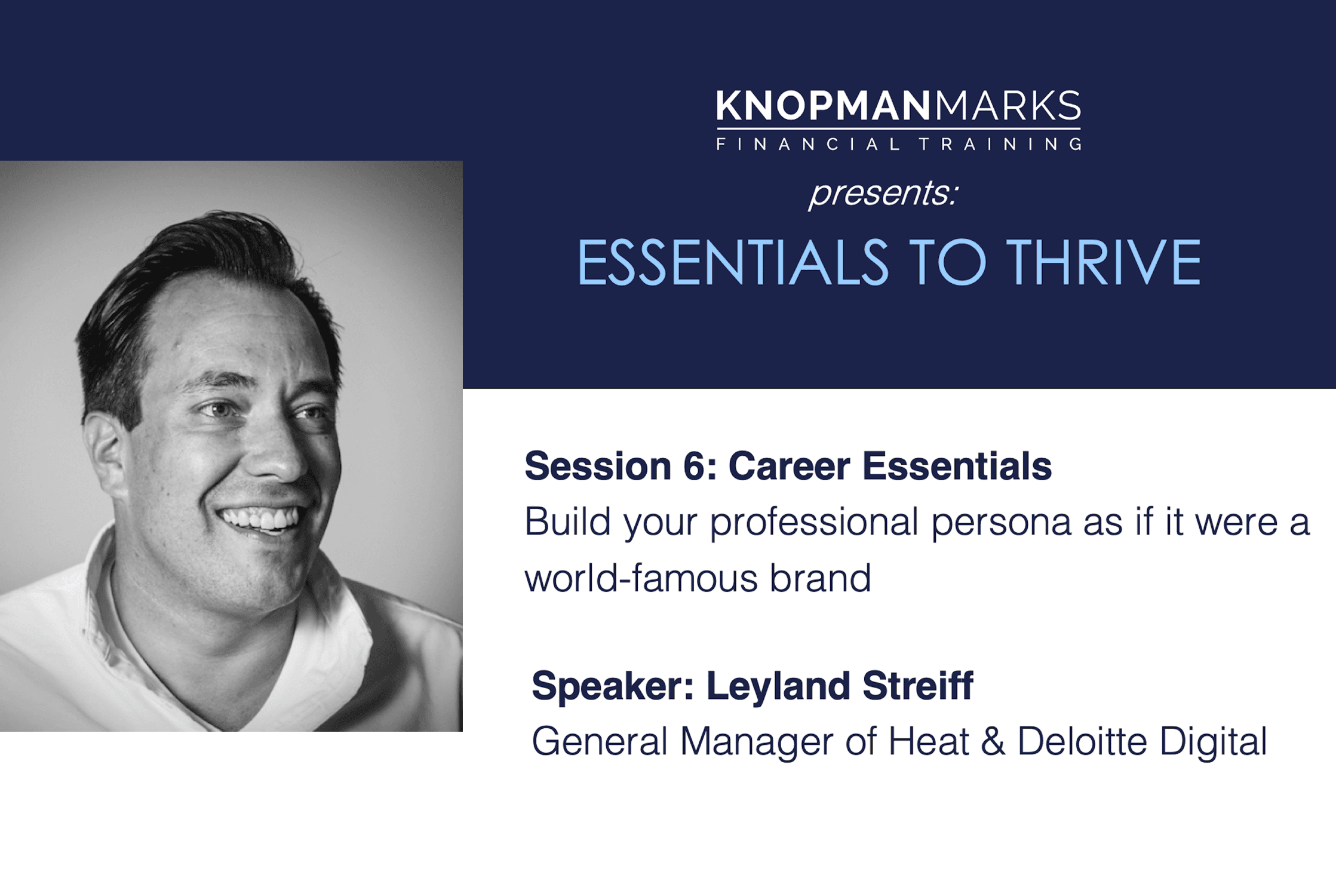 KNOPMANMARKS
FINANCIAL TRAINING

presents:

ESSENTIALS TO THRIVE

Session 6: Career Essentials
Build your professional persona as if it were a world-famous brand

Speaker: Leyland Streiff
General Manager of Heat & Deloitte Digital